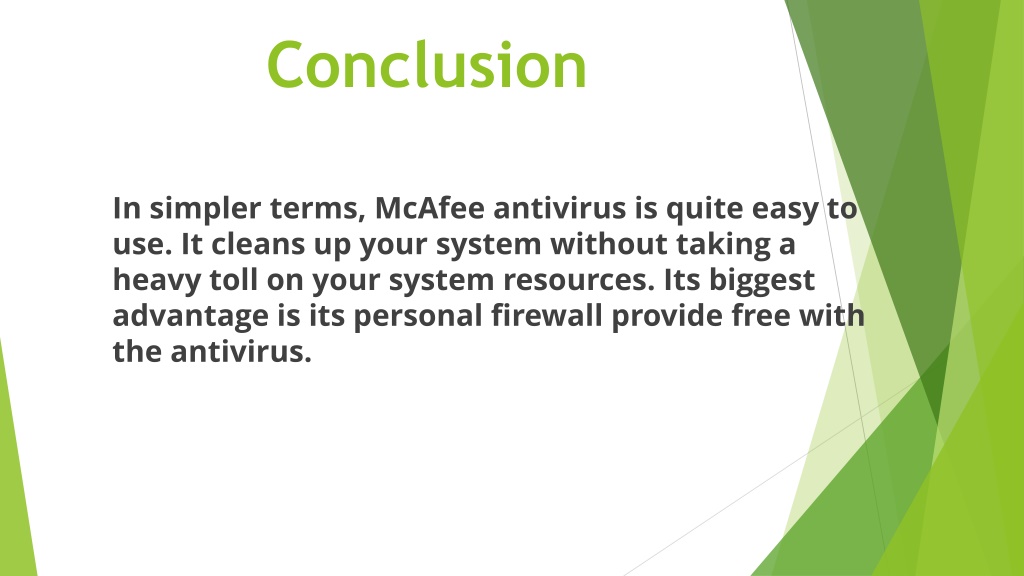 Conclusion

In simpler terms, McAfee antivirus is quite easy to use. It cleans up your system without taking a heavy toll on your system resources. Its biggest advantage is its personal firewall provide free with the antivirus.